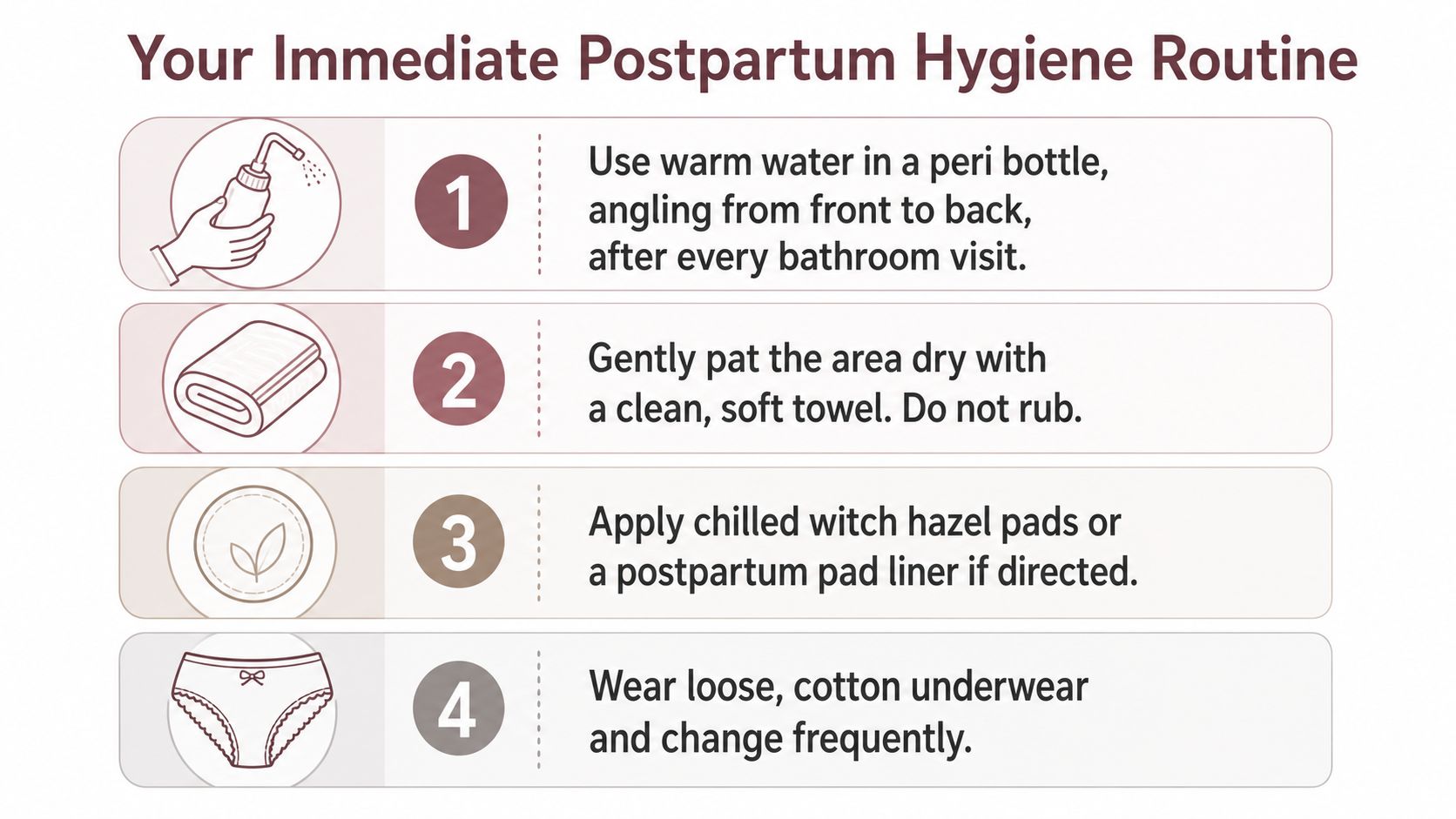 Your Immediate Postpartum Hygiene Routine

1

Use warm water in a peri bottle, angling from front to back, after every bathroom visit.

2

Gently pat the area dry with a clean, soft towel. Do not rub.

3

Apply chilled witch hazel pads or a postpartum pad liner if directed.

4

Wear loose, cotton underwear and change frequently.